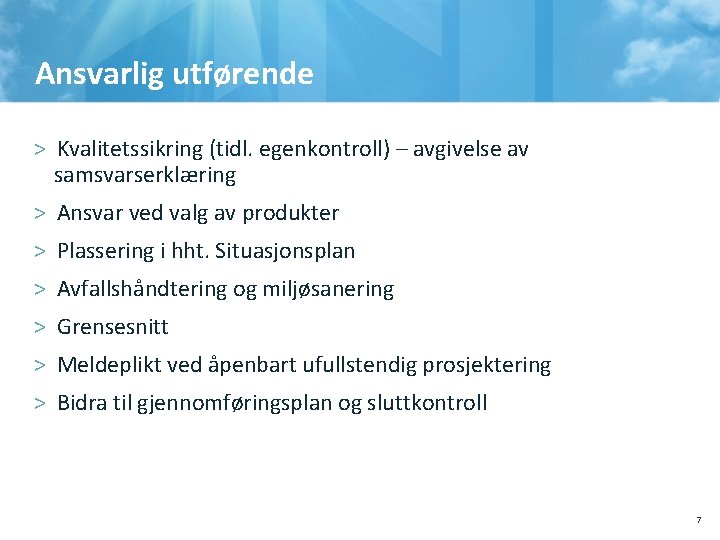 Ansvarlig utførende

> Kvalitetssikring (tidl. egenkontroll) – avgivelse av samsvarserklæring

> Ansvar ved valg av produkter

> Plassering i hht. Situasjonsplan

> Avfallshåndtering og miljøsanering

> Grensesnitt

> Meldeplikt ved åpenbart ufullstendig prosjektering

> Bidra til gjennomføringsplan og sluttkontroll

7